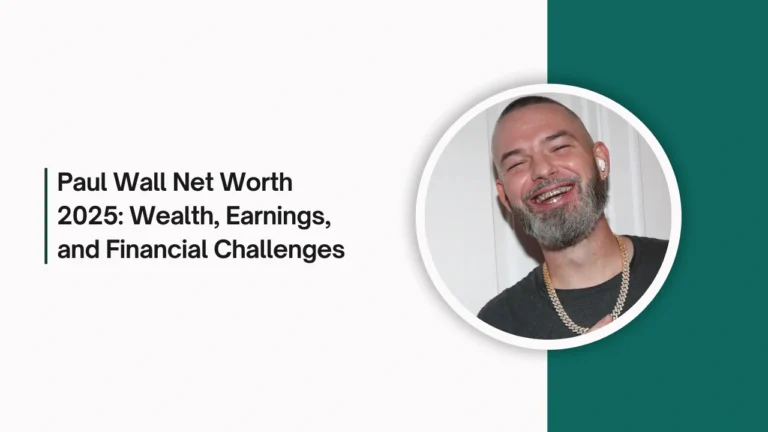 Paul Wall Net Worth 2025: Wealth, Earnings, and Financial Challenges